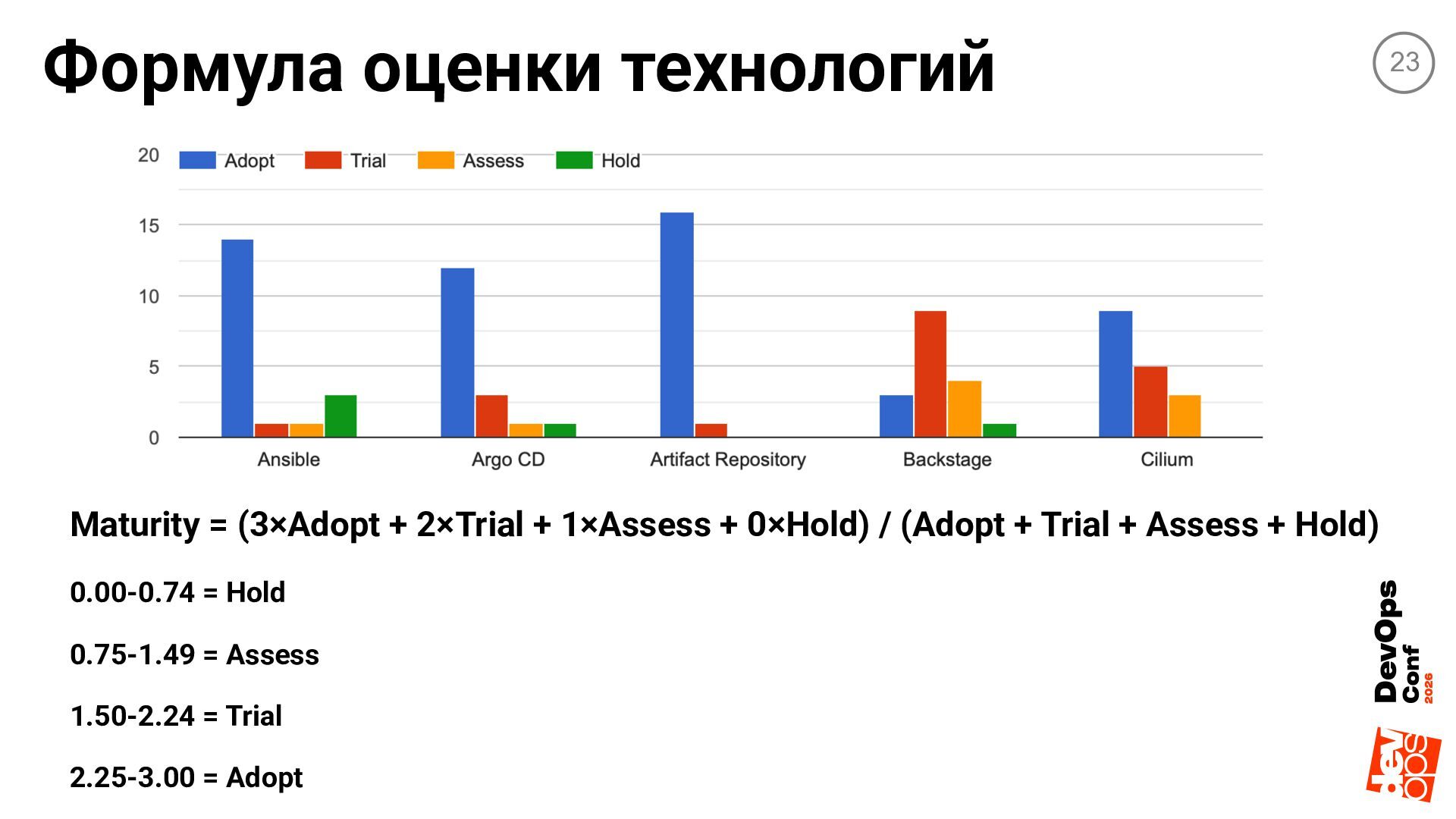 Формула оценки технологий

23

20
15
10
5
0

Adopt Trial Assess Hold

Ansible Argo CD Artifact Repository Backstage Cilium

Maturity = (3×Adopt + 2×Trial + 1×Assess + 0×Hold) / (Adopt + Trial + Assess + Hold)

0.00-0.74 = Hold

0.75-1.49 = Assess

1.50-2.24 = Trial

2.25-3.00 = Adopt

DevOps Conf 2026

dev ops